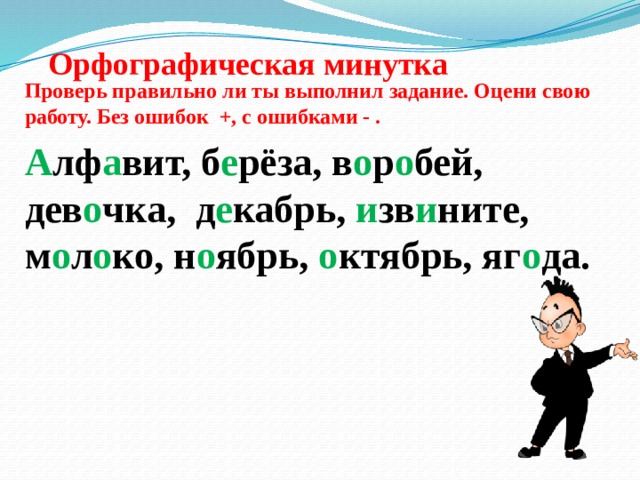 Орфографическая минутка

Проверь правильно ли ты выполнил задание. Оцени свою работу. Без ошибок +, с ошибками - .

Алфавит, берёза, воробей, девочка, декабрь, извините, молоко, ноябрь, октябрь, ягода.